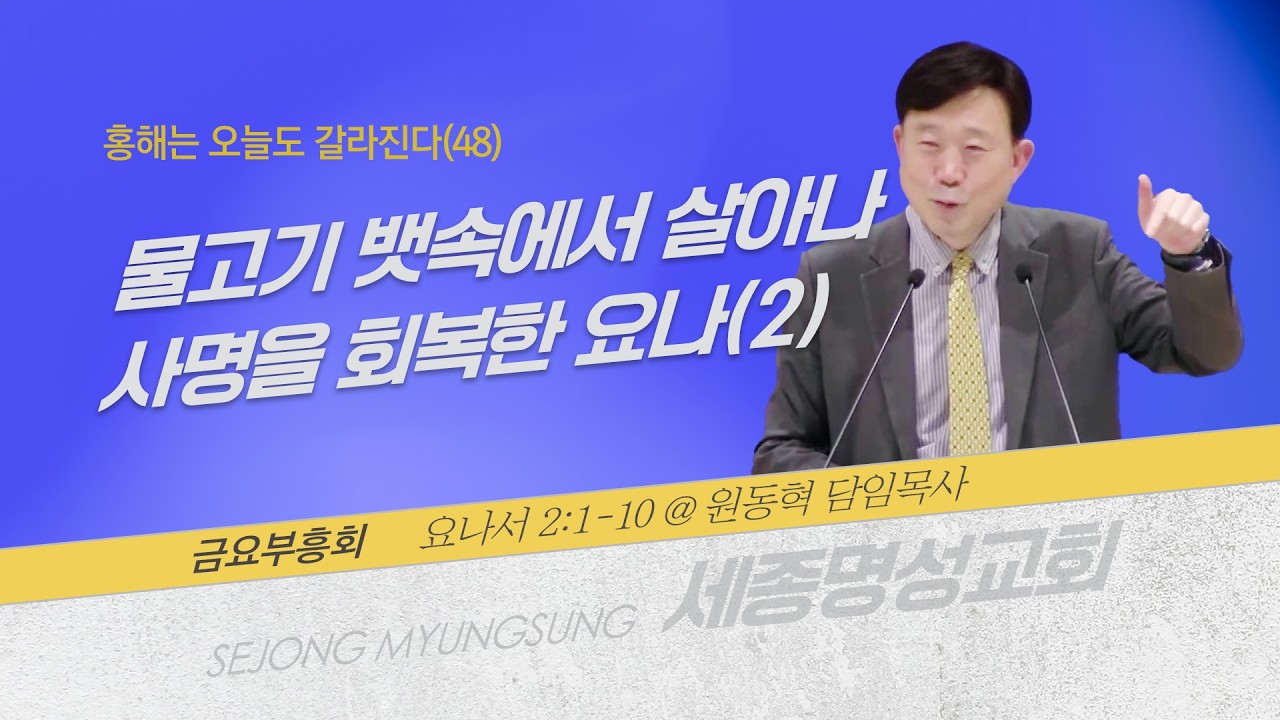 홍해는 오늘도 갈라진다(48)

물고기 뱃속에서 살아나
사명을 회복한 요나(2)

금요부흥회 요나서 2:1-10 @ 원동혁 담임목사

SEJONG MYUNGSUNG 세종명성교회